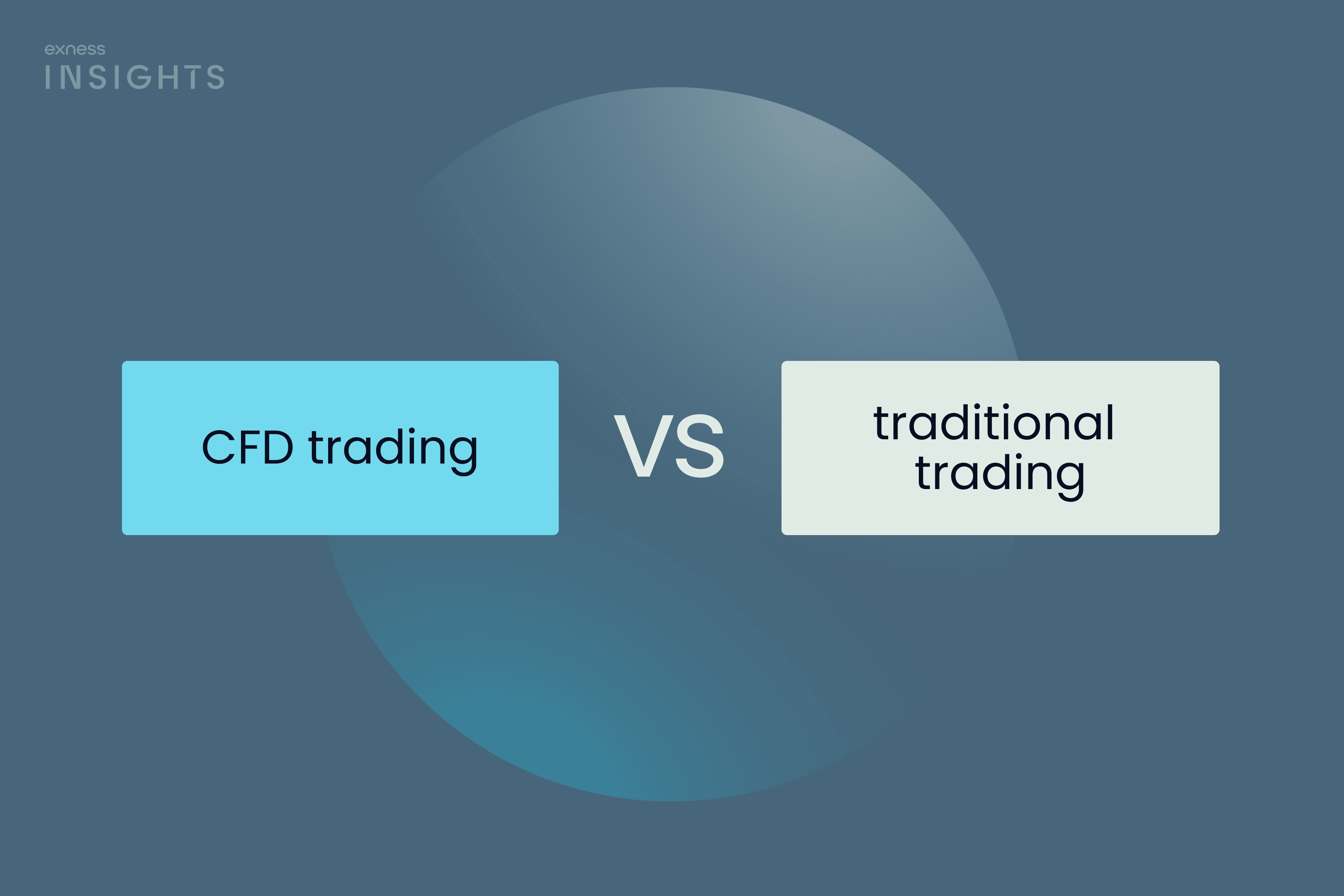 exness
INSIGHTS

CFD trading

VS

traditional trading